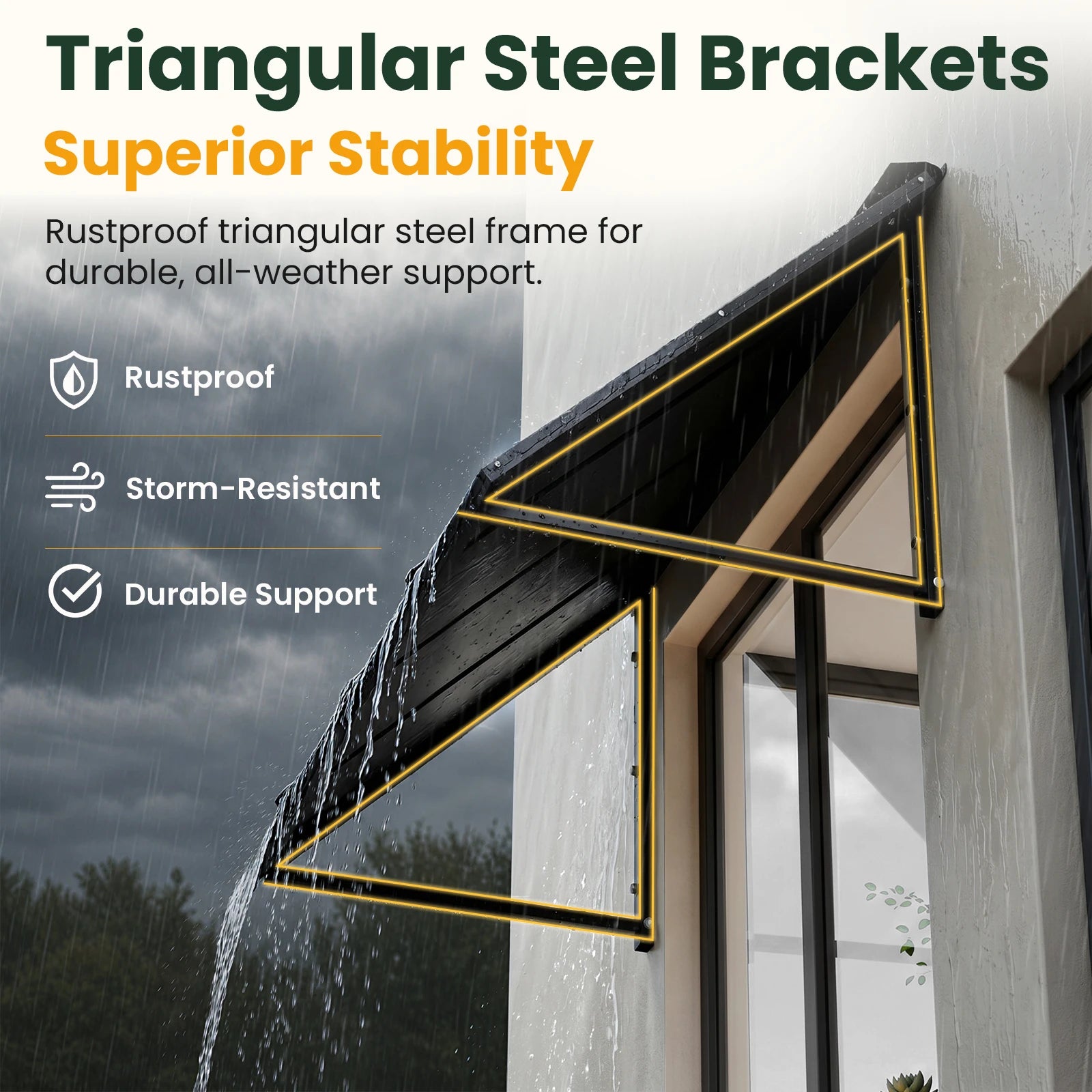 Triangular Steel Brackets
Superior Stability

Rustproof triangular steel frame for durable, all-weather support.

Rustproof

Storm-Resistant

Durable Support